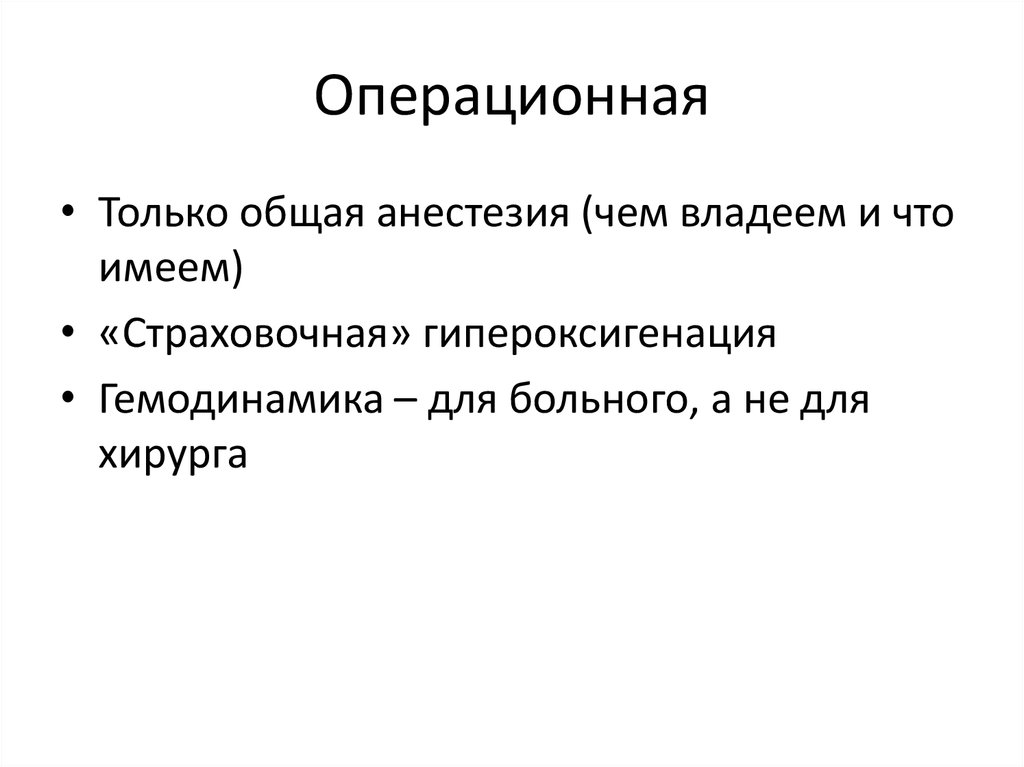 Операционная

• Только общая анестезия (чем владеем и что имеем)
• «Страховочная» гипероксигенация
• Гемодинамика – для больного, а не для хирурга